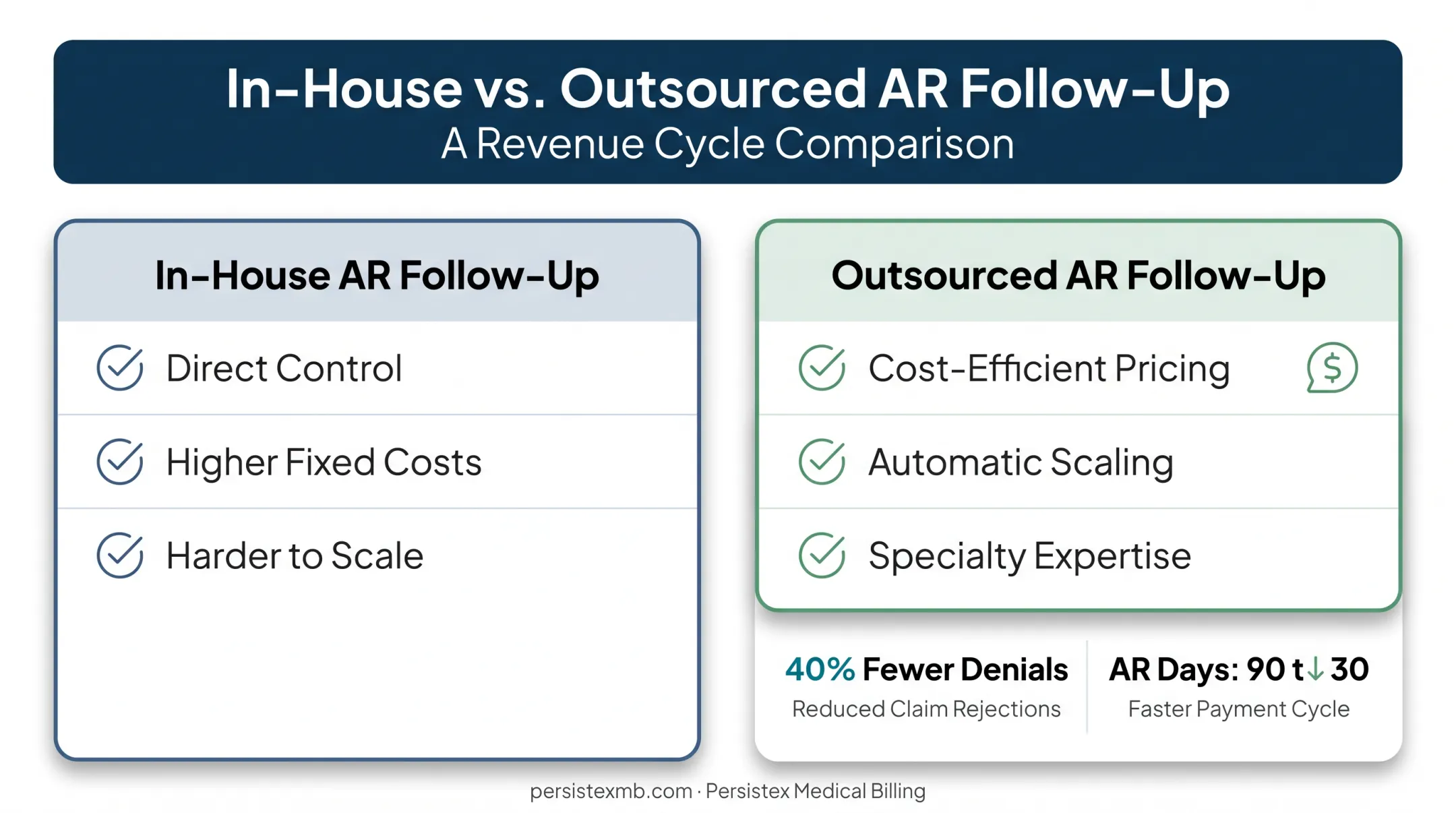 In-House vs. Outsourced AR Follow-Up
A Revenue Cycle Comparison

In-House AR Follow-Up

Direct Control

Higher Fixed Costs

Harder to Scale

Outsourced AR Follow-Up

Cost-Efficient Pricing

$

Automatic Scaling

Specialty Expertise

40% Fewer Denials
Reduced Claim Rejections

AR Days: 90 t↓ 30
Faster Payment Cycle

persistexmb.com · Persistex Medical Billing